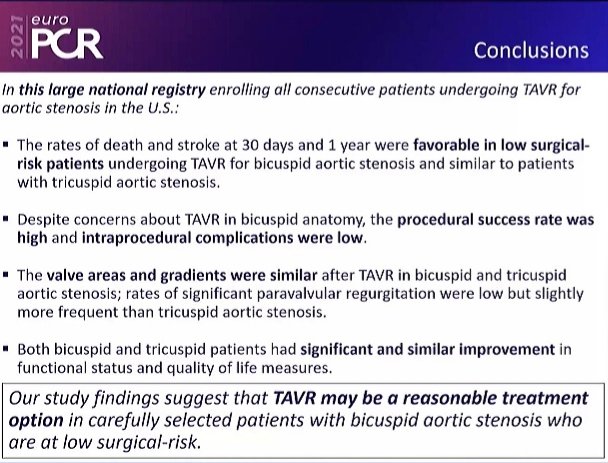 2021 euro PCR

Conclusions

In this large national registry enrolling all consecutive patients undergoing TAVR for aortic stenosis in the U.S.:

▪ The rates of death and stroke at 30 days and 1 year were favorable in low surgical-risk patients undergoing TAVR for bicuspid aortic stenosis and similar to patients with tricuspid aortic stenosis.

▪ Despite concerns about TAVR in bicuspid anatomy, the procedural success rate was high and intraprocedural complications were low.

▪ The valve areas and gradients were similar after TAVR in bicuspid and tricuspid aortic stenosis; rates of significant paravalvular regurgitation were low but slightly more frequent than tricuspid aortic stenosis.

▪ Both bicuspid and tricuspid patients had significant and similar improvement in functional status and quality of life measures.

Our study findings suggest that TAVR may be a reasonable treatment option in carefully selected patients with bicuspid aortic stenosis who are at low surgical-risk.